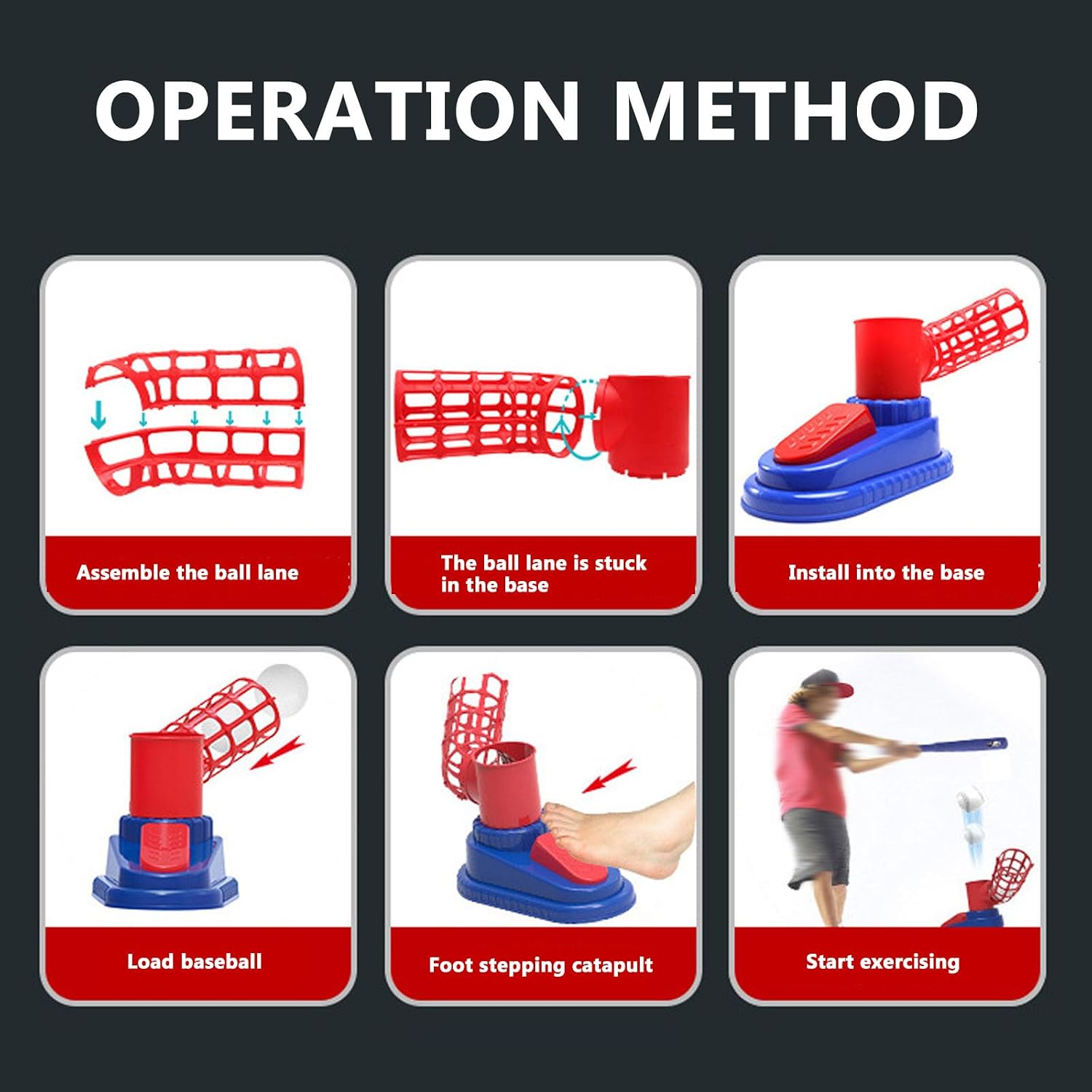 OPERATION METHOD

Assemble the ball lane

The ball lane is stuck in the base

Install into the base

Load baseball

Foot stepping catapult

Start exercising